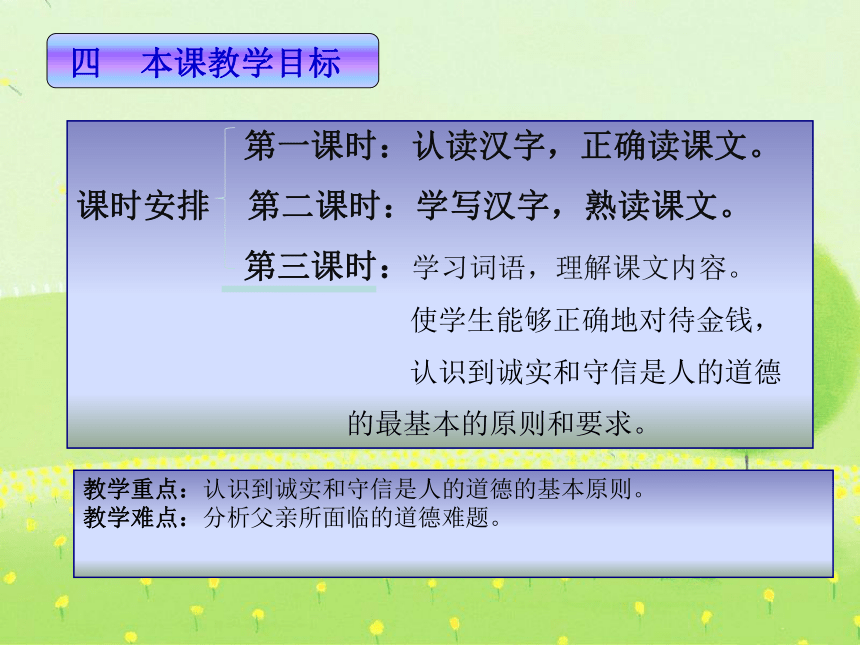 四　本课教学目标

课时安排

第一课时：认读汉字，正确读课文。

第二课时：学写汉字，熟读课文。

第三课时：学习词语，理解课文内容。使学生能够正确地对待金钱，认识到诚实和守信是人的道德的最基本的原则和要求。

教学重点：认识到诚实和守信是人的道德的基本原则。
教学难点：分析父亲所面临的道德难题。